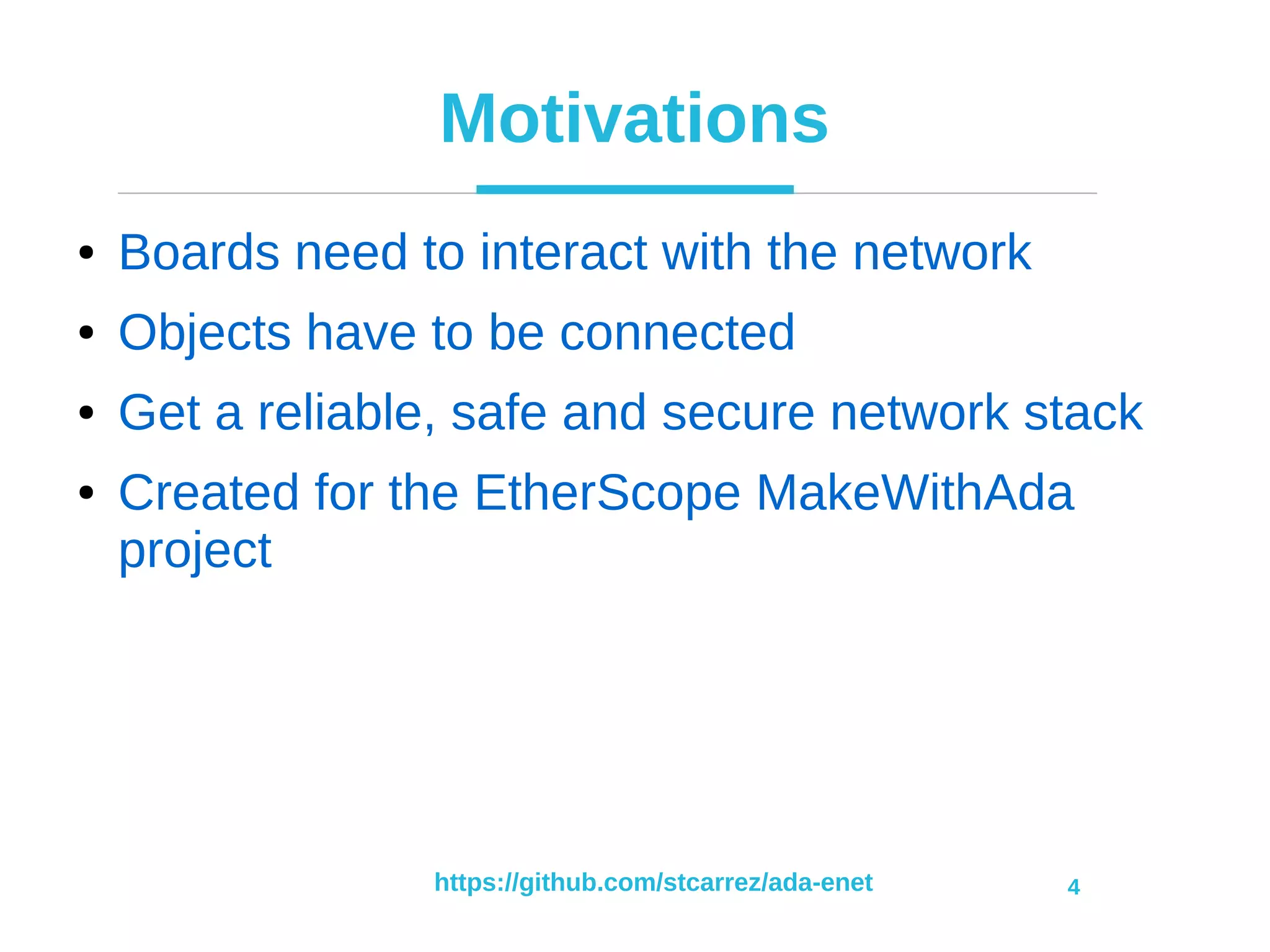 Motivations

• Boards need to interact with the network
• Objects have to be connected
• Get a reliable, safe and secure network stack
• Created for the EtherScope MakeWithAda project

https://github.com/stcarrez/ada-enet

4